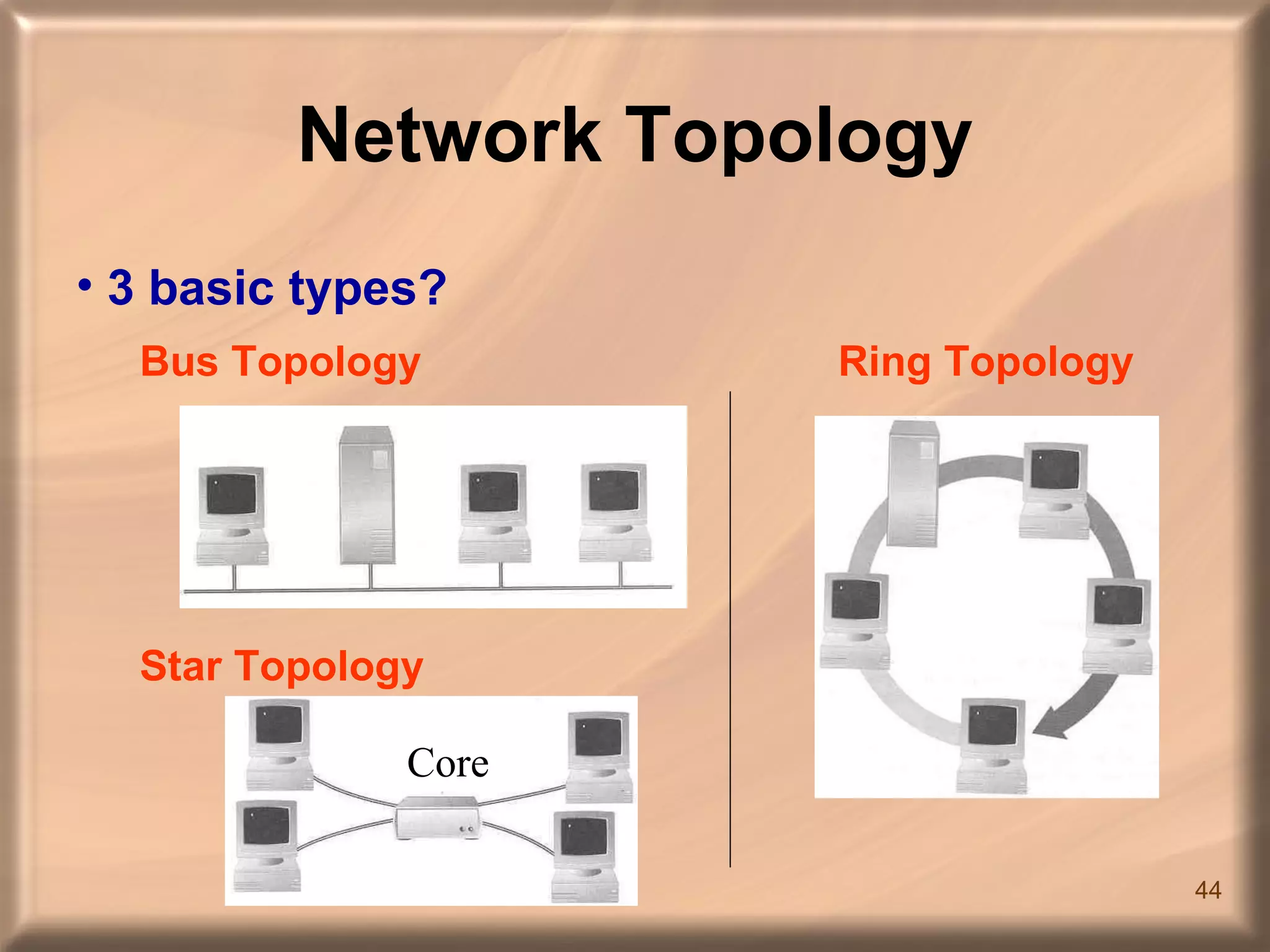 Network Topology

• 3 basic types?

Bus Topology

Star Topology

Core

Ring Topology

44